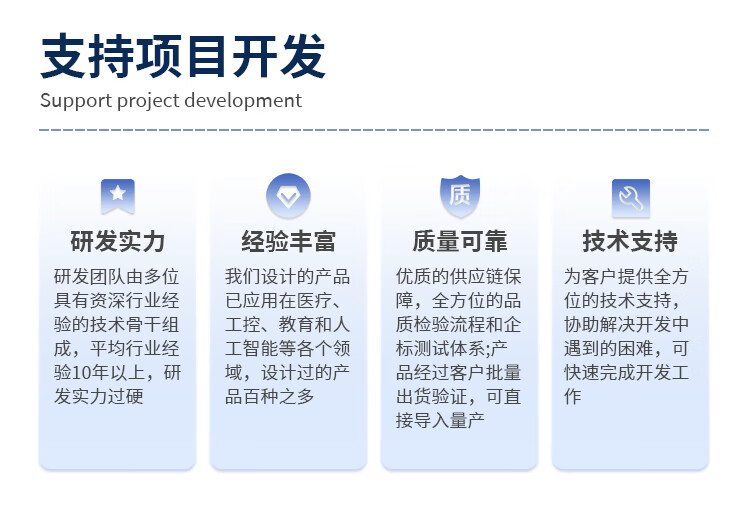 支持项目开发
Support project development

质

研发实力
研发团队由多位具有资深行业经验的技术骨干组成，平均行业经验10年以上，研发实力过硬

经验丰富
我们设计的产品已应用在医疗、工控、教育和人工智能等各个领域，设计过的产品百种之多

质量可靠
优质的供应链保障，全方位的品质检验流程和企标测试体系;产品经过客户批量出货验证，可直接导入量产

技术支持
为客户提供全方位的技术支持，协助解决开发中遇到的困难，可快速完成开发工作